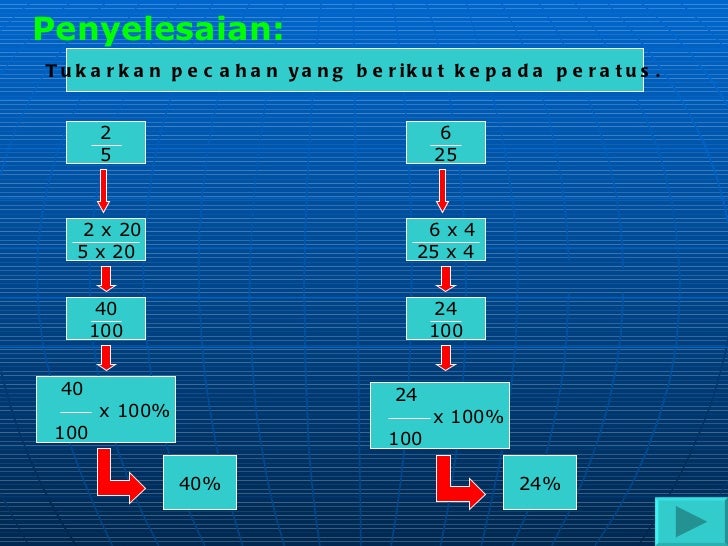 Penyelesaian:

Tukarkan pecahan yang berikut kepada peratus.

$\frac{2}{5}$

$\frac{2 \times 20}{5 \times 20}$

$\frac{40}{100}$

$\frac{40}{100} \times 100\%$

40%

$\frac{6}{25}$

$\frac{6 \times 4}{25 \times 4}$

$\frac{24}{100}$

$\frac{24}{100} \times 100\%$

24%